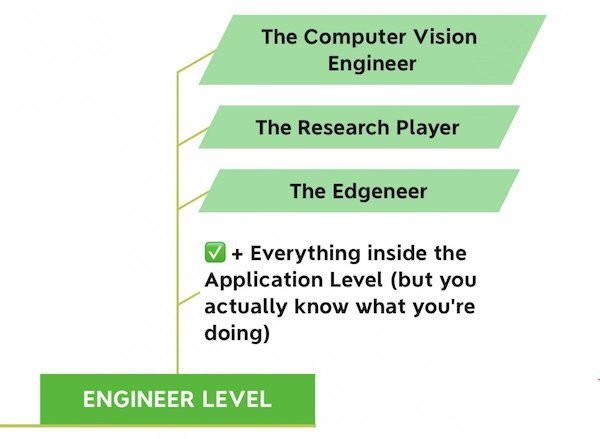 The Computer Vision Engineer

The Research Player

The Edgeneer

✅ + Everything inside the Application Level (but you actually know what you're doing)

ENGINEER LEVEL